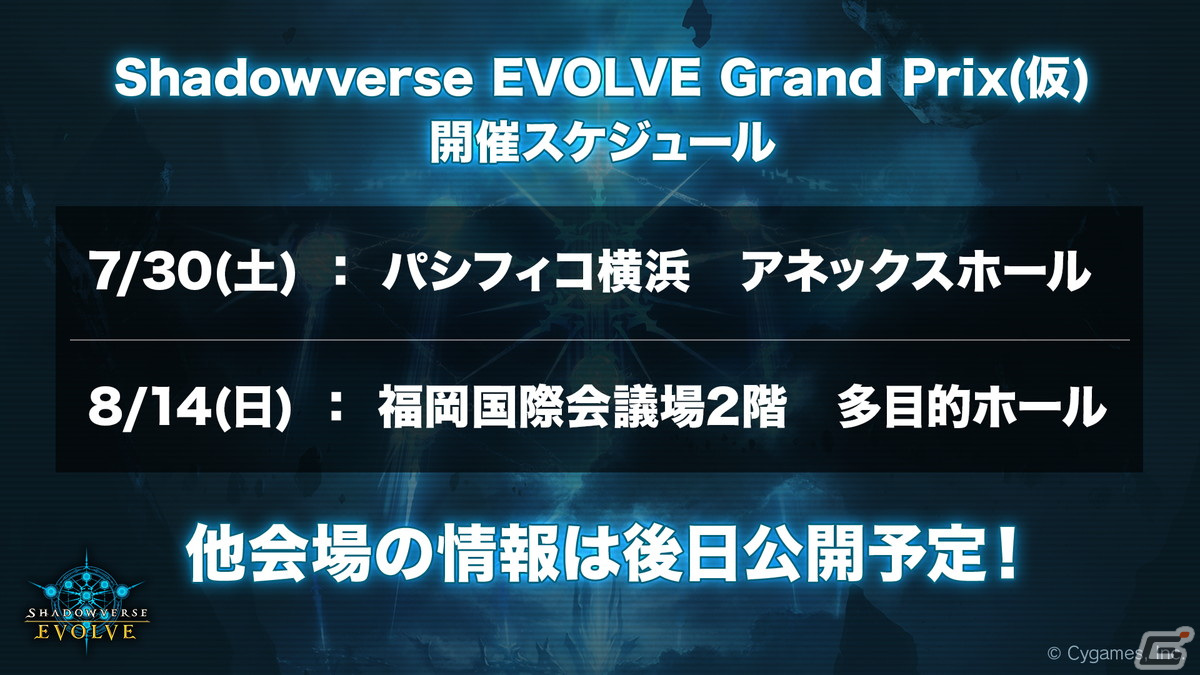 Shadowverse EVOLVE Grand Prix(仮)
開催スケジュール

7/30(土) ： パシフィコ横浜　アネックスホール

8/14(日) ： 福岡国際会議場2階　多目的ホール

他会場の情報は後日公開予定！

SHADOWVERSE
EVOLVE

© Cygames, Inc.